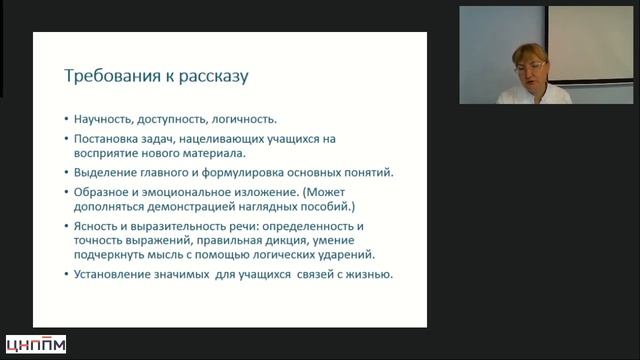 Требования к рассказу

• Научность, доступность, логичность.
• Постановка задач, нацеливающих учащихся на восприятие нового материала.
• Выделение главного и формулировка основных понятий.
• Образное и эмоциональное изложение. (Может дополняться демонстрацией наглядных пособий.)
• Ясность и выразительность речи: определенность и точность выражений, правильная дикция, умение подчеркнуть мысль с помощью логических ударений.
• Установление значимых для учащихся связей с жизнью.

ЦНППМ